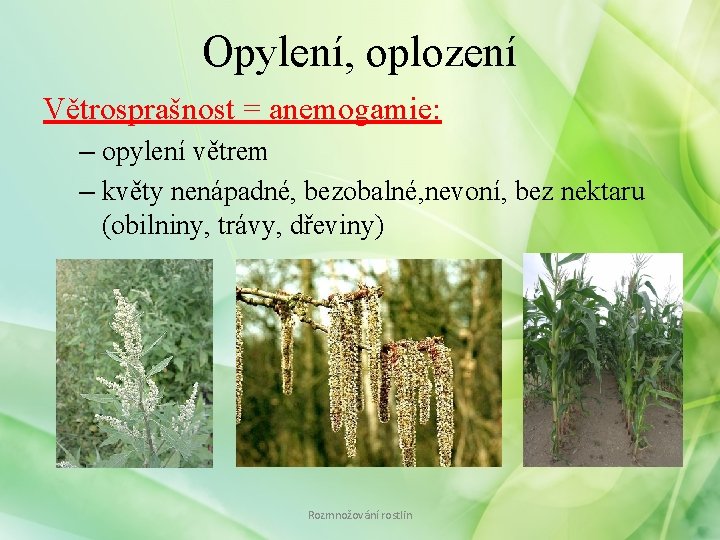 Opylení, oplození

Větrosprašnost = anemogamie:

– opylení větrem

– květy nenápadné, bezobalné,nevoní, bez nektaru (obilniny, trávy, dřeviny)

Rozmnožování rostlin